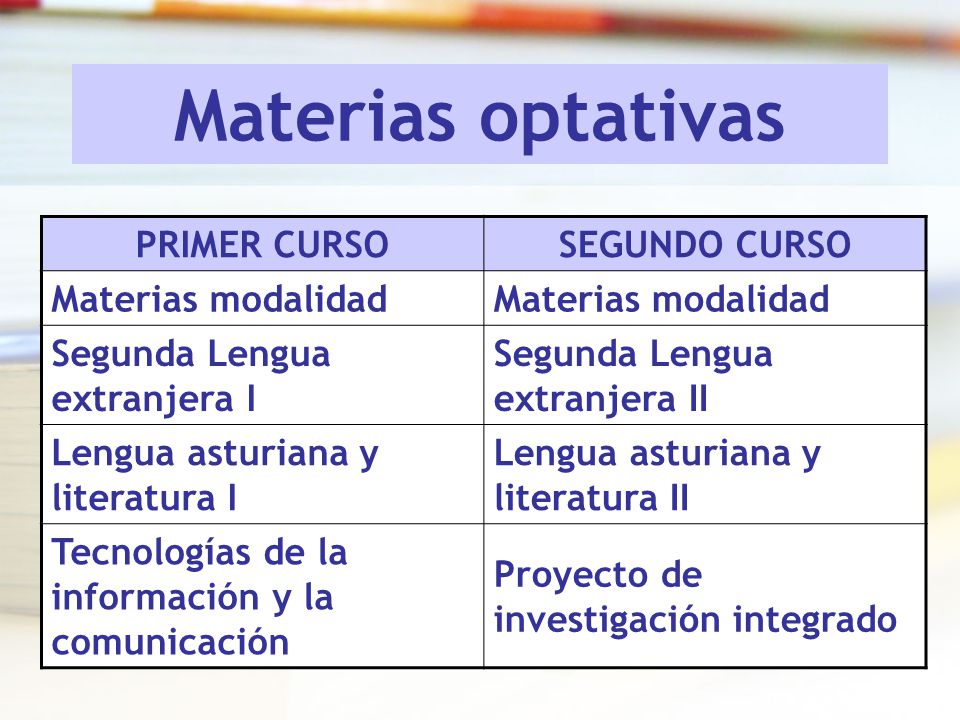 Materias optativas

| PRIMER CURSO | SEGUNDO CURSO |
|---|---|
| Materias modalidad | Materias modalidad |
| Segunda Lengua extranjera I | Segunda Lengua extranjera II |
| Lengua asturiana y literatura I | Lengua asturiana y literatura II |
| Tecnologías de la información y la comunicación | Proyecto de investigación integrado |